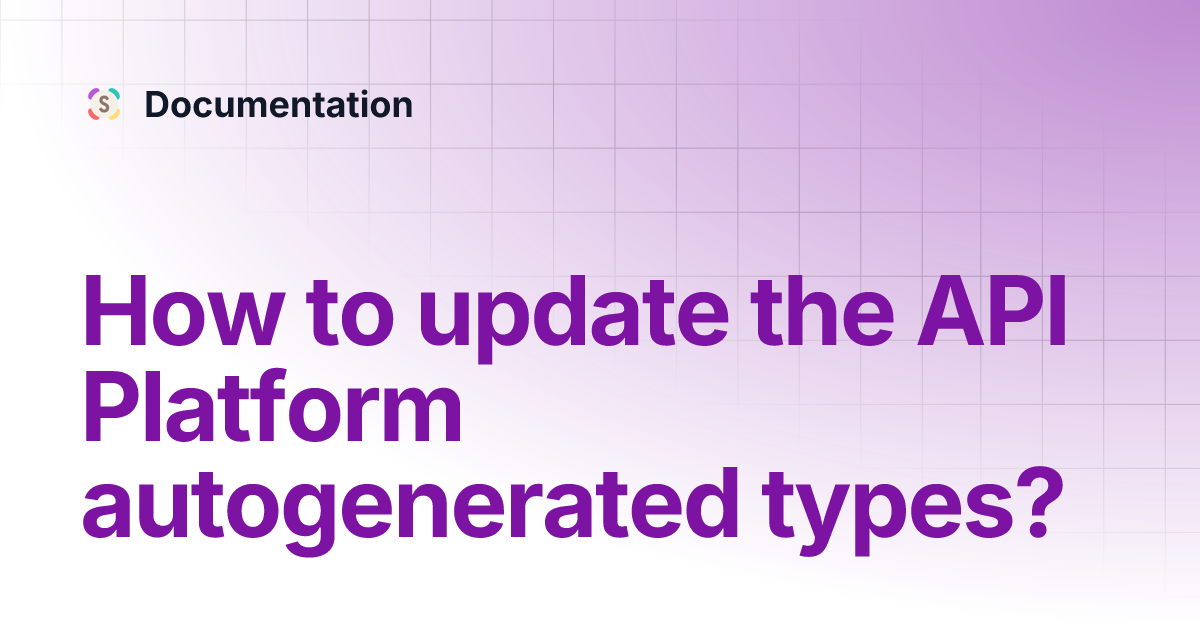 S Documentation

How to update the API Platform autogenerated types?